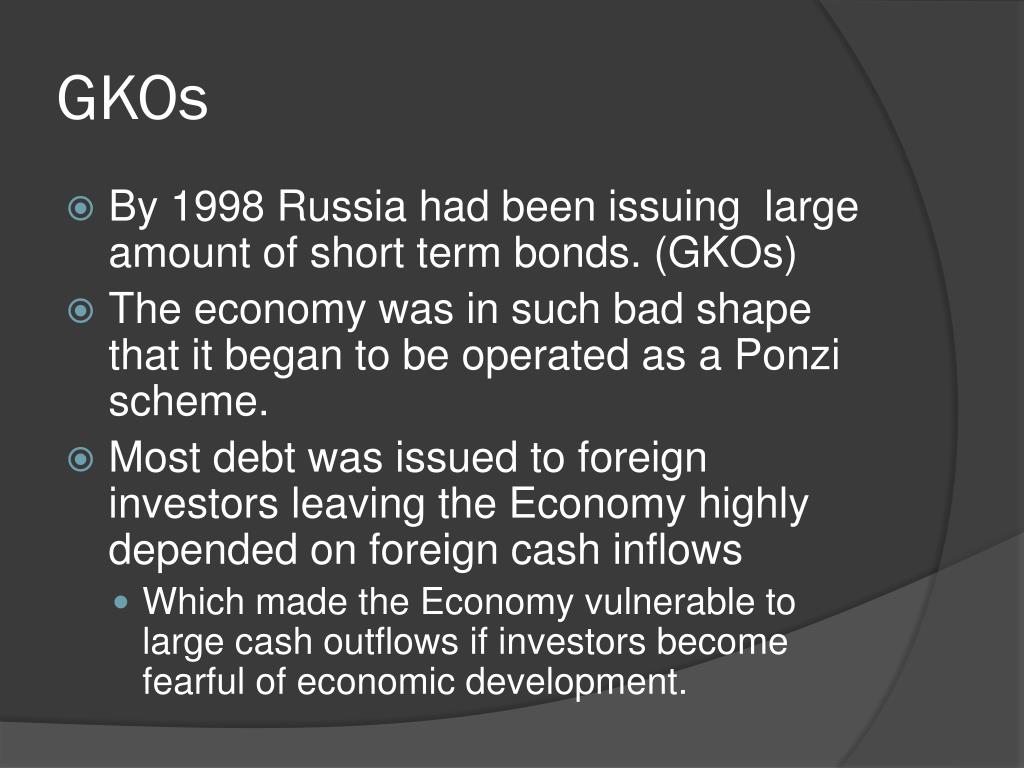 GKOs

By 1998 Russia had been issuing large amount of short term bonds. (GKOs)

The economy was in such bad shape that it began to be operated as a Ponzi scheme.

Most debt was issued to foreign investors leaving the Economy highly depended on foreign cash inflows

Which made the Economy vulnerable to large cash outflows if investors become fearful of economic development.